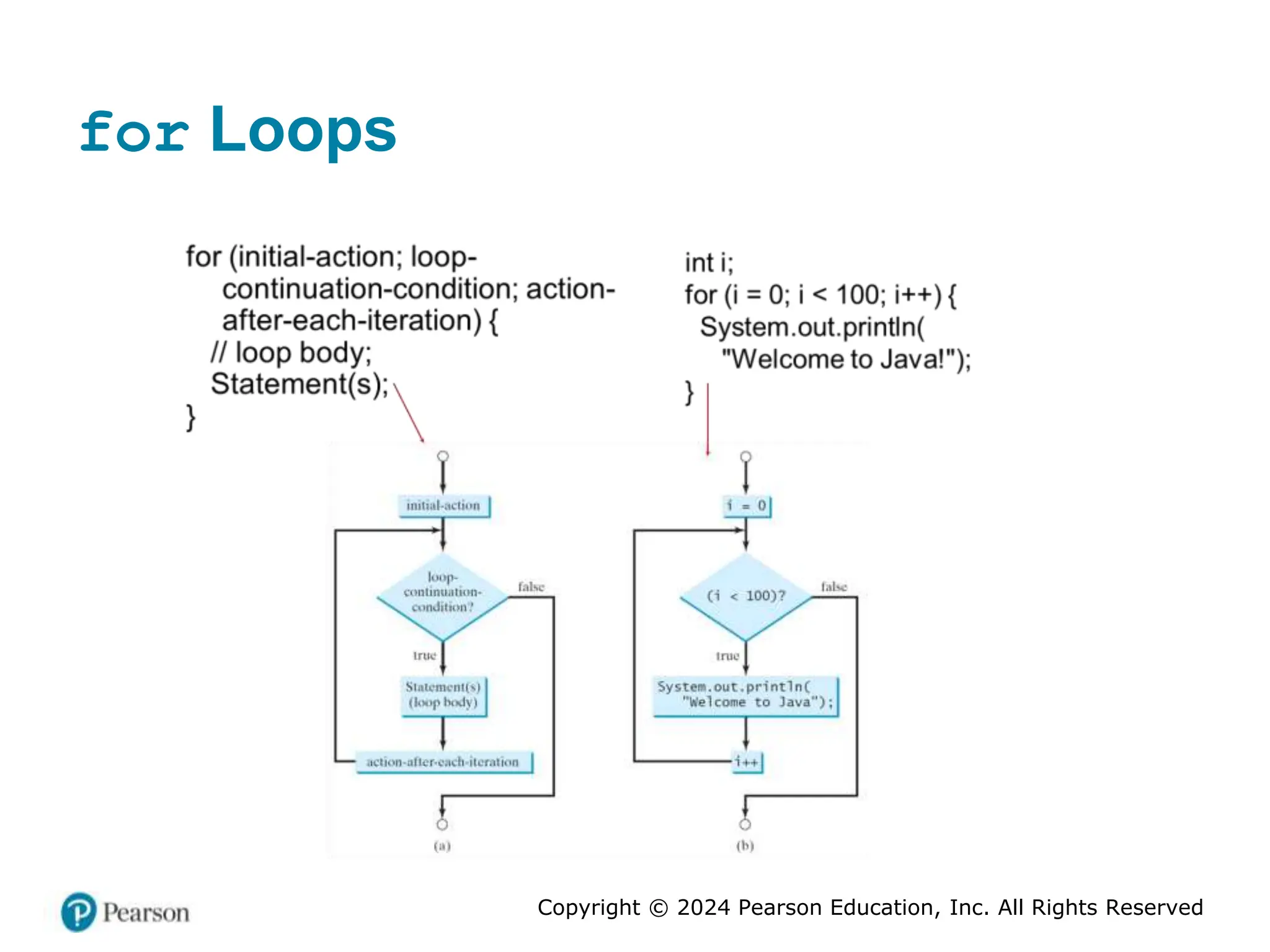 for Loops

for (initial-action; loop-continuation-condition; action-after-each-iteration) {
// loop body;
Statement(s);
}

int i;
for (i = 0; i < 100; i++) {
System.out.println(
"Welcome to Java!");
}

initial-action

loop-continuation-condition?

false

true

Statement(s) (loop body)

action-after-each-iteration

(a)

i = 0

(i < 100)?

false

true

System.out.println(
"Welcome to Java");

i++

(b)

Pearson

Copyright © 2024 Pearson Education, Inc. All Rights Reserved